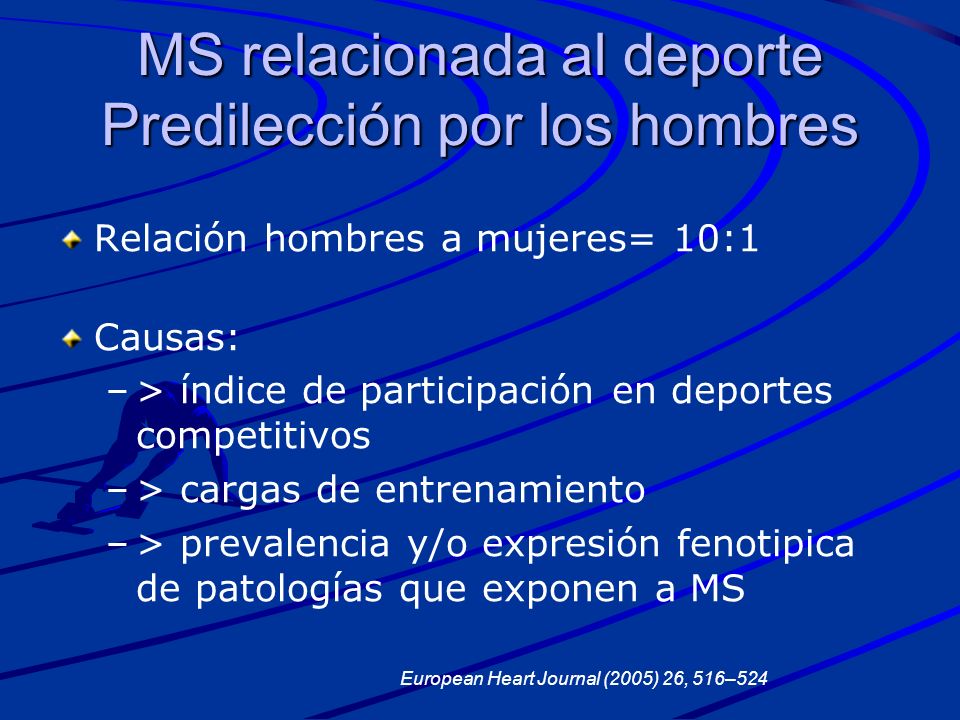 MS relacionada al deporte
Predilección por los hombres

Relación hombres a mujeres= 10:1

Causas:

– > índice de participación en deportes competitivos
– > cargas de entrenamiento
– > prevalencia y/o expresión fenotipica de patologías que exponen a MS

European Heart Journal (2005) 26, 516–524